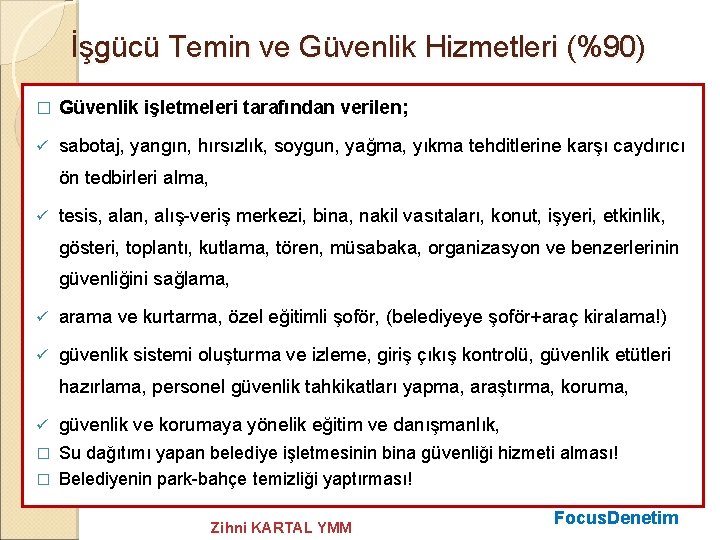 İşgücü Temin ve Güvenlik Hizmetleri (%90)

□ Güvenlik işletmeleri tarafından verilen;

✓ sabotaj, yangın, hırsızlık, soygun, yağma, yıkma tehditlerine karşı caydırıcı ön tedbirleri alma,

✓ tesis, alan, alış-veriş merkezi, bina, nakil vasıtaları, konut, işyeri, etkinlik, gösteri, toplantı, kutlama, tören, müsabaka, organizasyon ve benzerlerinin güvenliğini sağlama,

✓ arama ve kurtarma, özel eğitimli şoför, (belediyeye şoför+araç kiralama!)

✓ güvenlik sistemi oluşturma ve izleme, giriş çıkış kontrolü, güvenlik etütleri hazırlama, personel güvenlik tahkikatları yapma, araştırma, koruma,

✓ güvenlik ve korumaya yönelik eğitim ve danışmanlık,

□ Su dağıtımı yapan belediye işletmesinin bina güvenliği hizmeti alması!

□ Belediyenin park-bahçe temizliği yaptırması!

Zihni KARTAL YMM

FocusDenetim